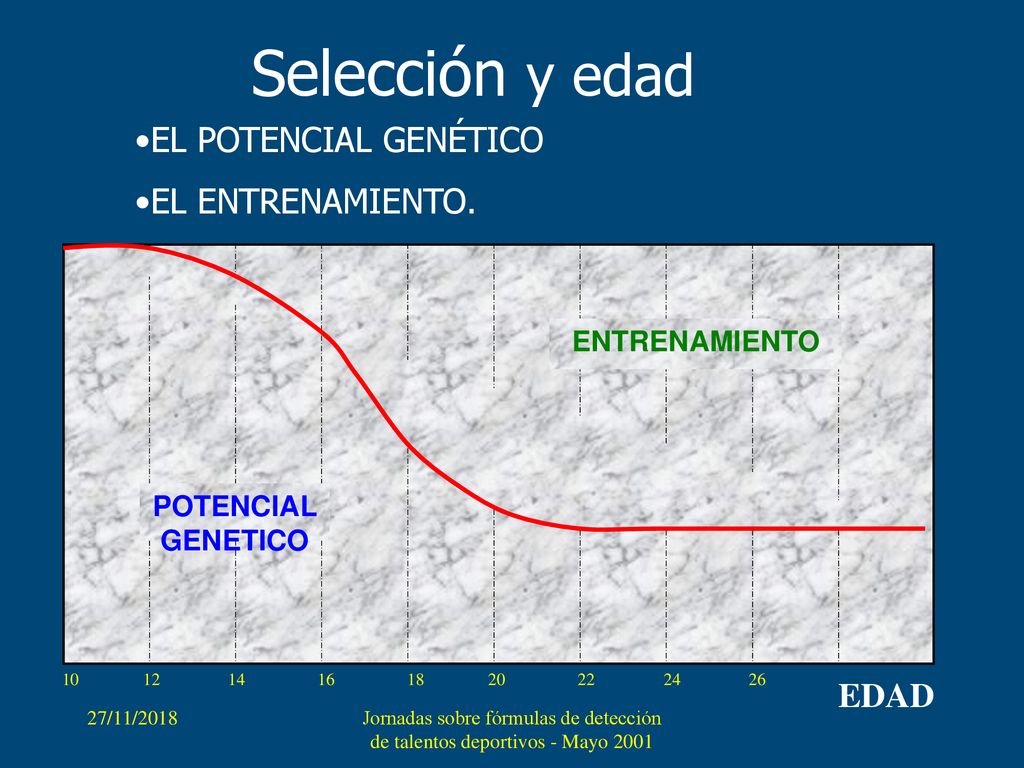 Selección y edad

•EL POTENCIAL GENÉTICO

•EL ENTRENAMIENTO.

ENTRENAMIENTO

POTENCIAL GENETICO

10 12 14 16 18 20 22 24 26

EDAD

27/11/2018

Jornadas sobre fórmulas de detección de talentos deportivos - Mayo 2001